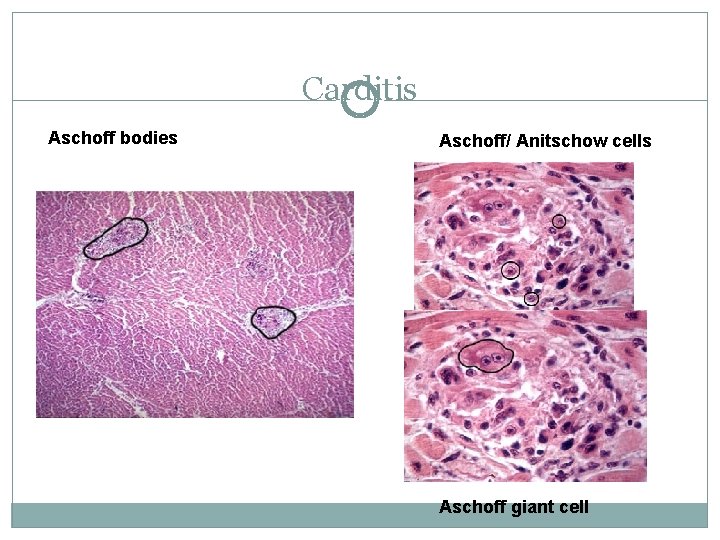 Carditis

Aschoff bodies

Aschoff/ Anitschow cells

Aschoff giant cell